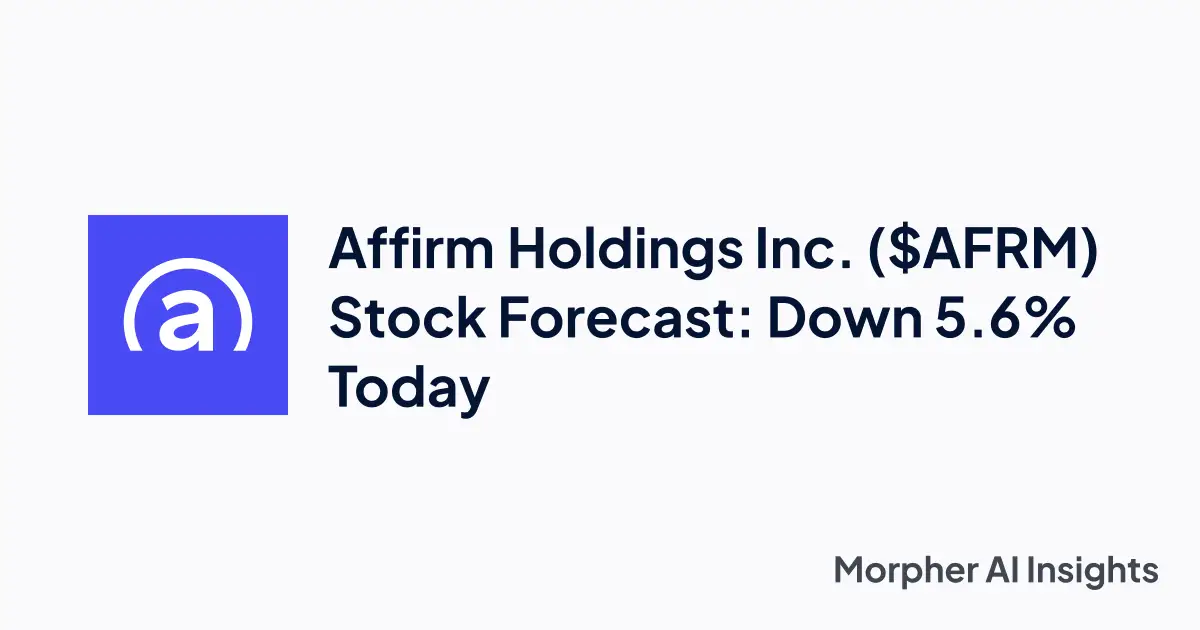 a

Affirm Holdings Inc. (\$AFRM) Stock Forecast: Down 5.6% Today

Morpher AI Insights